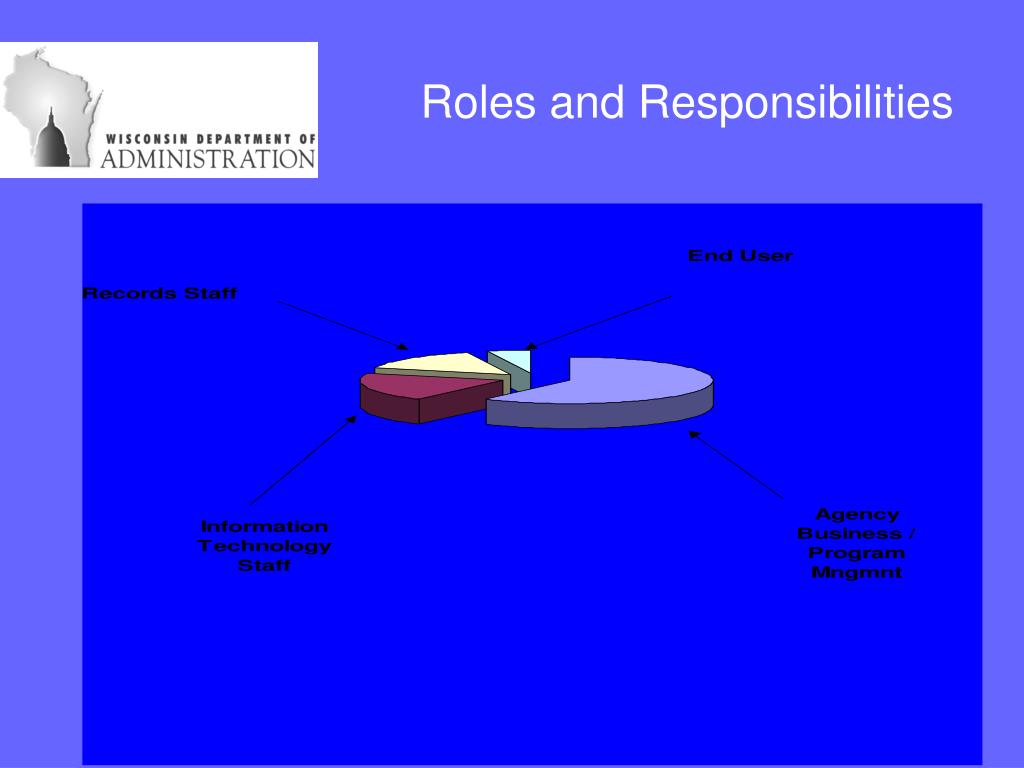 WISCONSIN DEPARTMENT OF ADMINISTRATION

Roles and Responsibilities

End User

Records Staff

Information Technology Staff

Agency Business / Program Mngmnt